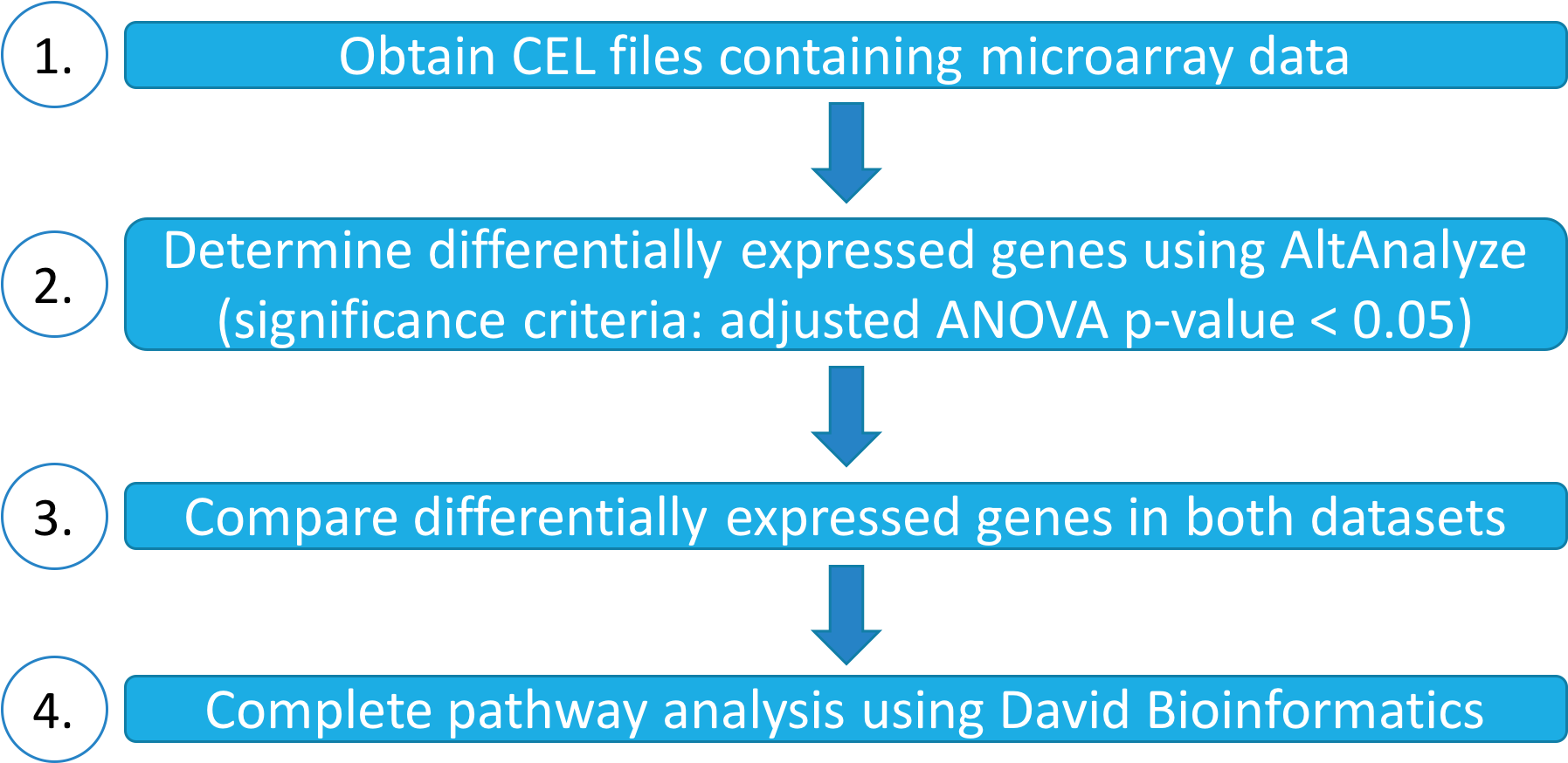 1. Obtain CEL files containing microarray data

2. Determine differentially expressed genes using AltAnalyze (significance criteria: adjusted ANOVA p-value < 0.05)

3. Compare differentially expressed genes in both datasets

4. Complete pathway analysis using David Bioinformatics